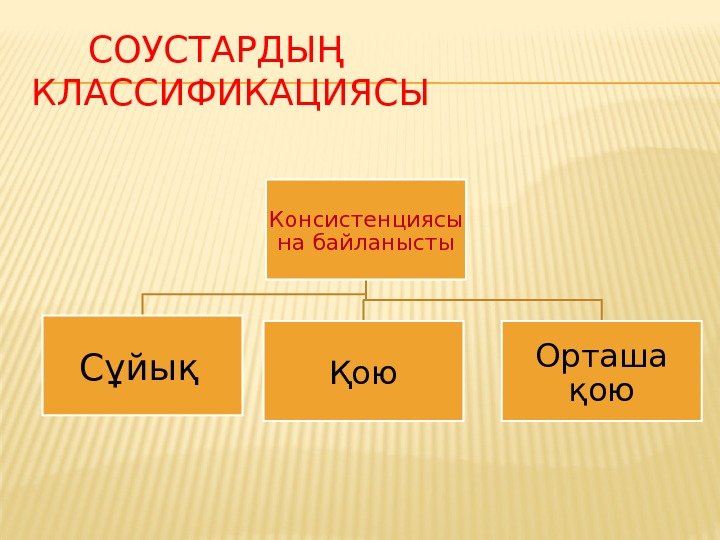 СОУСТАРДЫҢ КЛАССИФИКАЦИЯСЫ

Консистенциясы на байланысты

Сұйық

Қою

Орташа қою